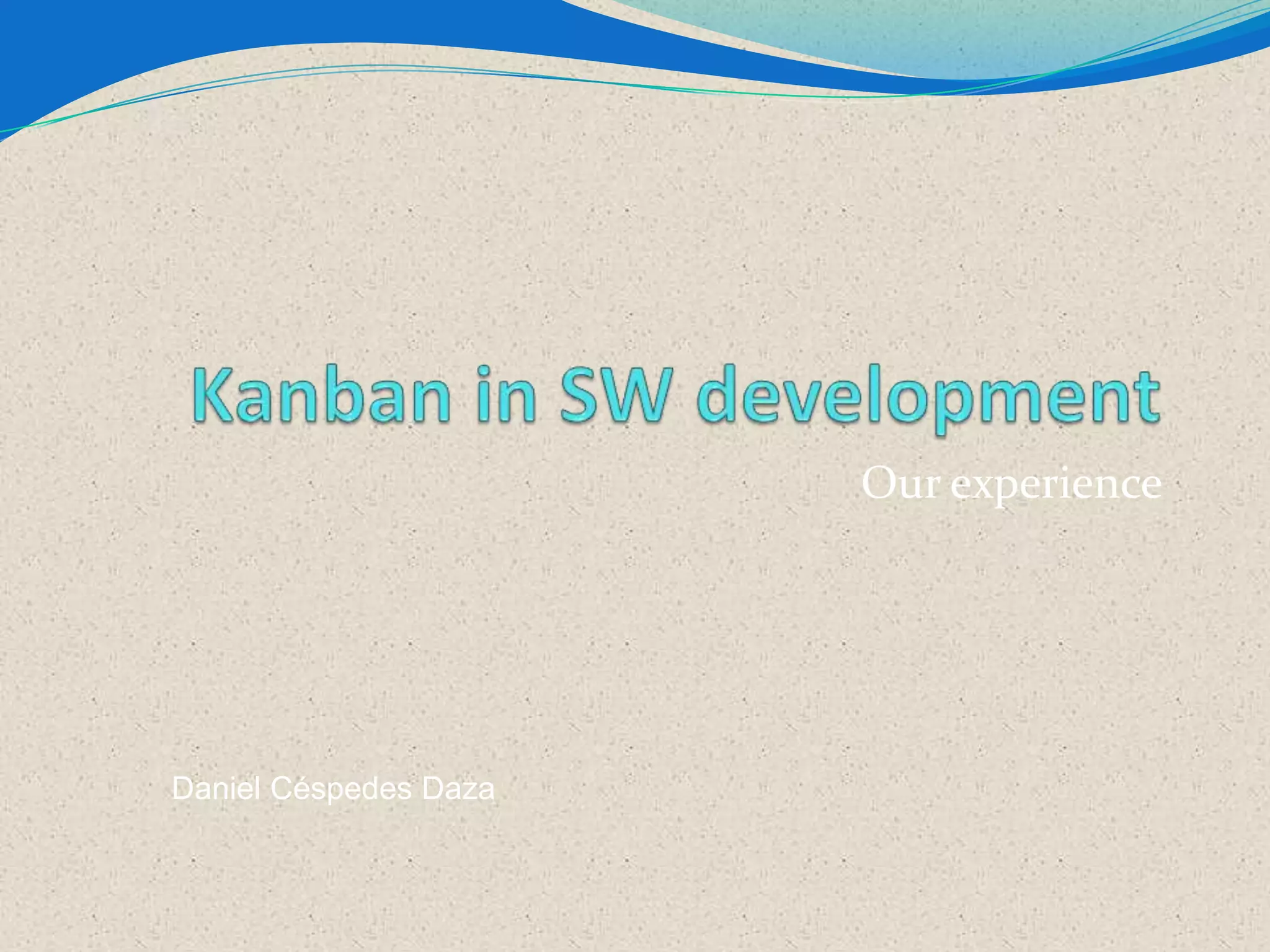 Kanban in SW development

Our experience

Daniel Céspedes Daza